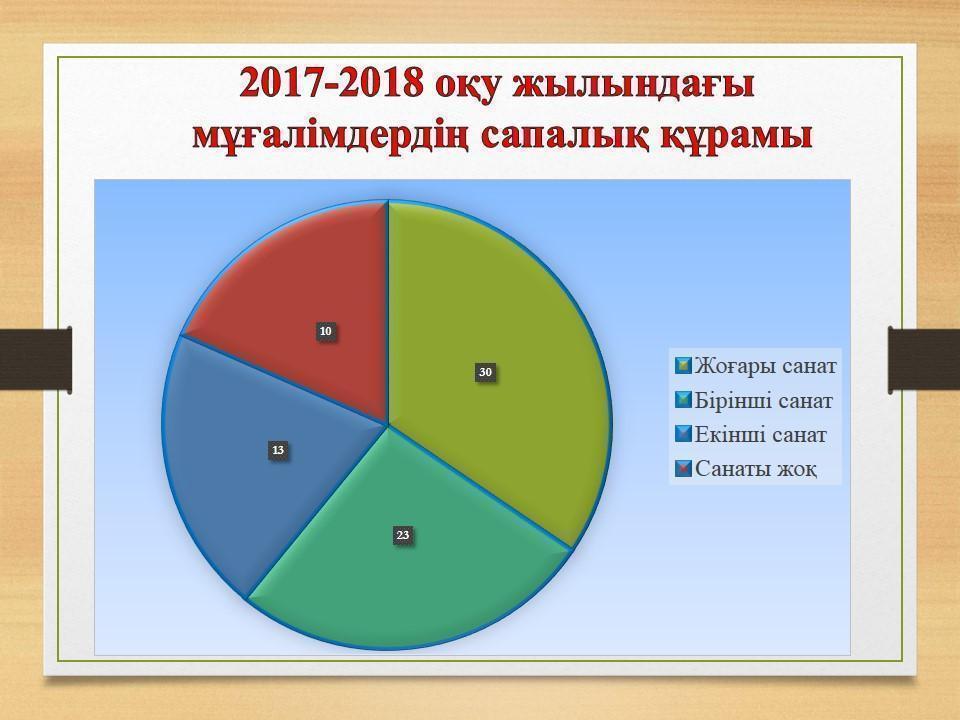 2017-2018 оқу жылындағы мұғалімдердің сапалық құрамы

10

30

13

23

Жоғары санат
Бірінші санат
Екінші санат
Санаты жоқ